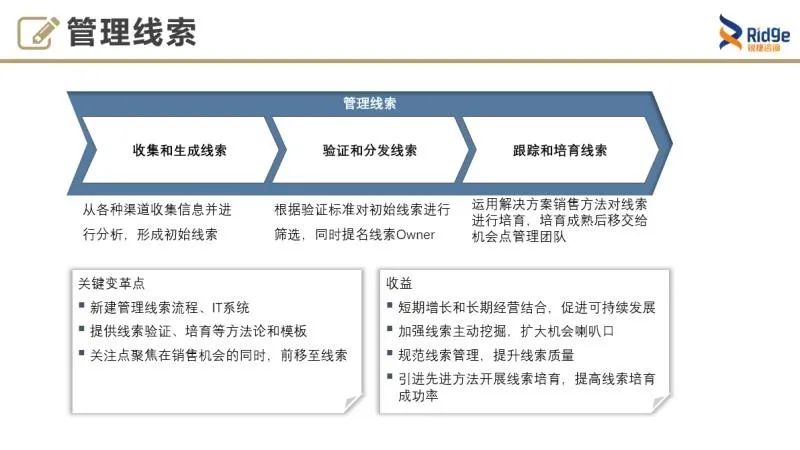 管理线索

Ridge
锐捷咨询

管理线索

收集和生成线索

验证和分发线索

跟踪和培育线索

从各种渠道收集信息并进行分析，形成初始线索

根据验证标准对初始线索进行筛选，同时提名线索Owner

运用解决方案销售方法对线索进行培育，培育成熟后移交给机会点管理团队

关键变革点
▪ 新建管理线索流程、IT系统
▪ 提供线索验证、培育等方法论和模板
▪ 关注点聚焦在销售机会的同时，前移至线索

收益
▪ 短期增长和长期经营结合，促进可持续发展
▪ 加强线索主动挖掘，扩大机会喇叭口
▪ 规范线索管理，提升线索质量
▪ 引进先进方法开展线索培育，提高线索培育成功率